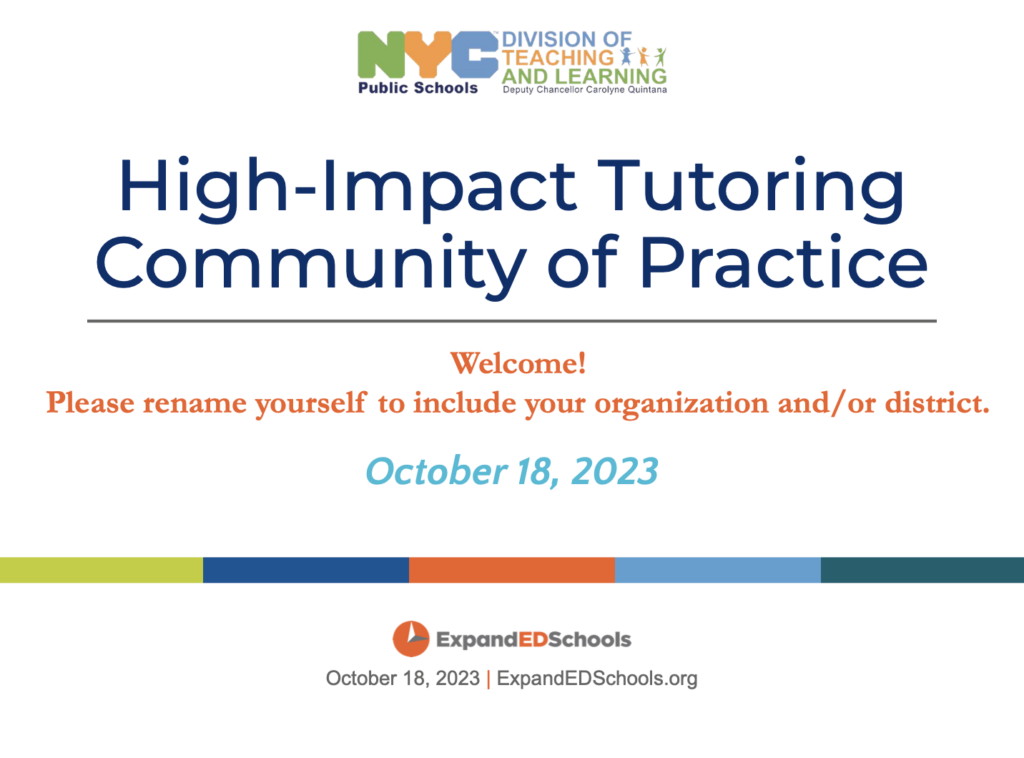 NYC
Public Schools
DIVISION OF TEACHING AND LEARNING
Deputy Chancellor Carolyne Quintana

High-Impact Tutoring Community of Practice

Welcome!
Please rename yourself to include your organization and/or district.

October 18, 2023

ExpandEDSchools

October 18, 2023 | ExpandEDSchools.org